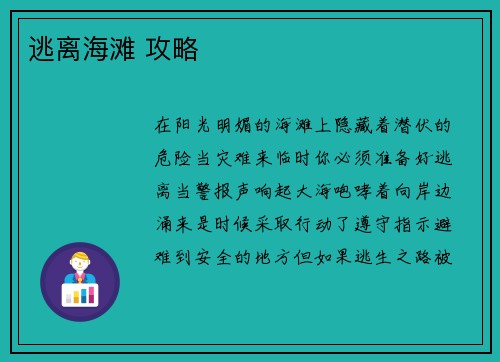 逃离海滩 攻略

在阳光明媚的海滩上隐藏着潜伏的危险当灾难来临时你必须准备好逃离当警报声响起大海咆哮着向岸边涌来是时候采取行动了遵守指示避难到安全的地方但如果逃生之路被